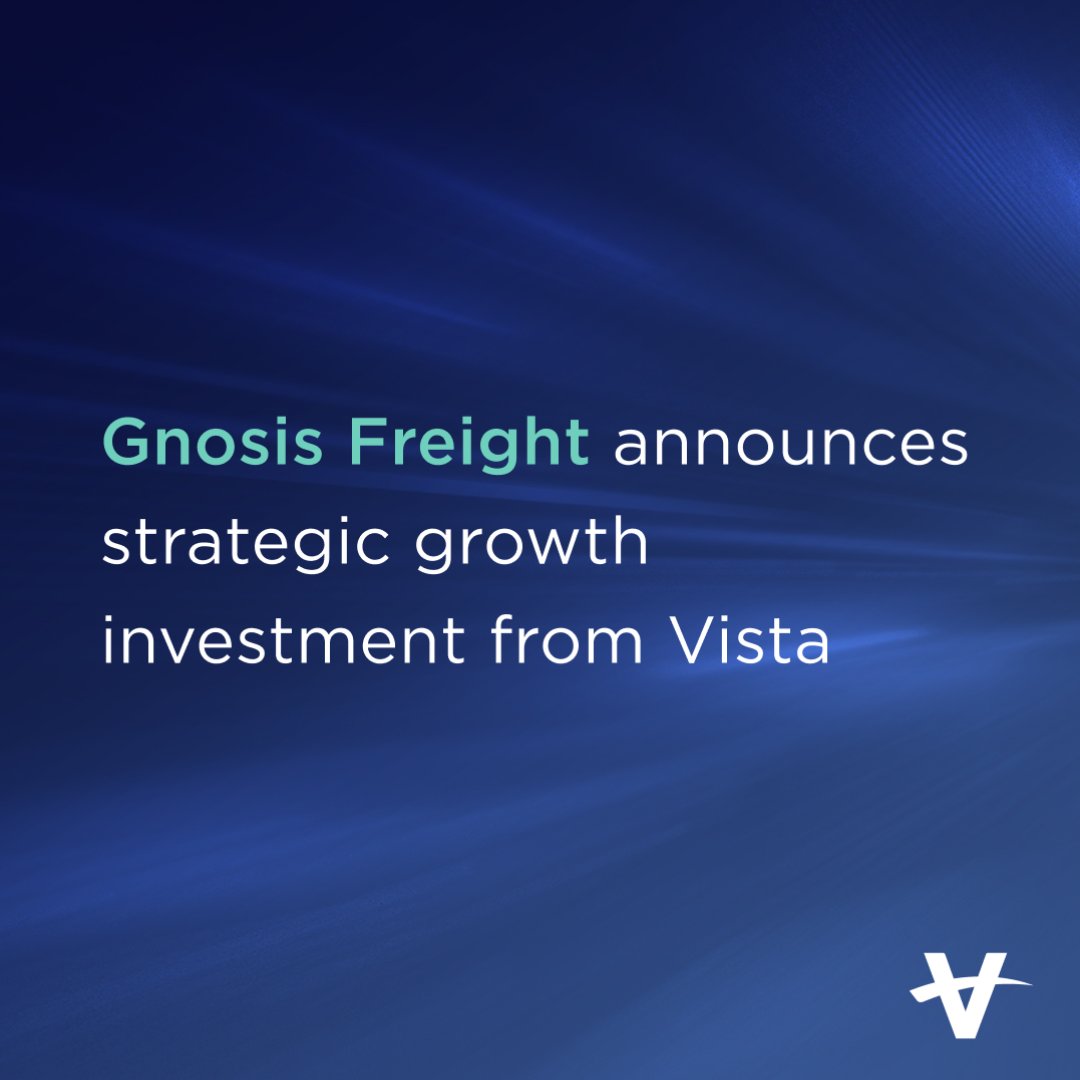 Gnosis Freight announces strategic growth investment from Vista